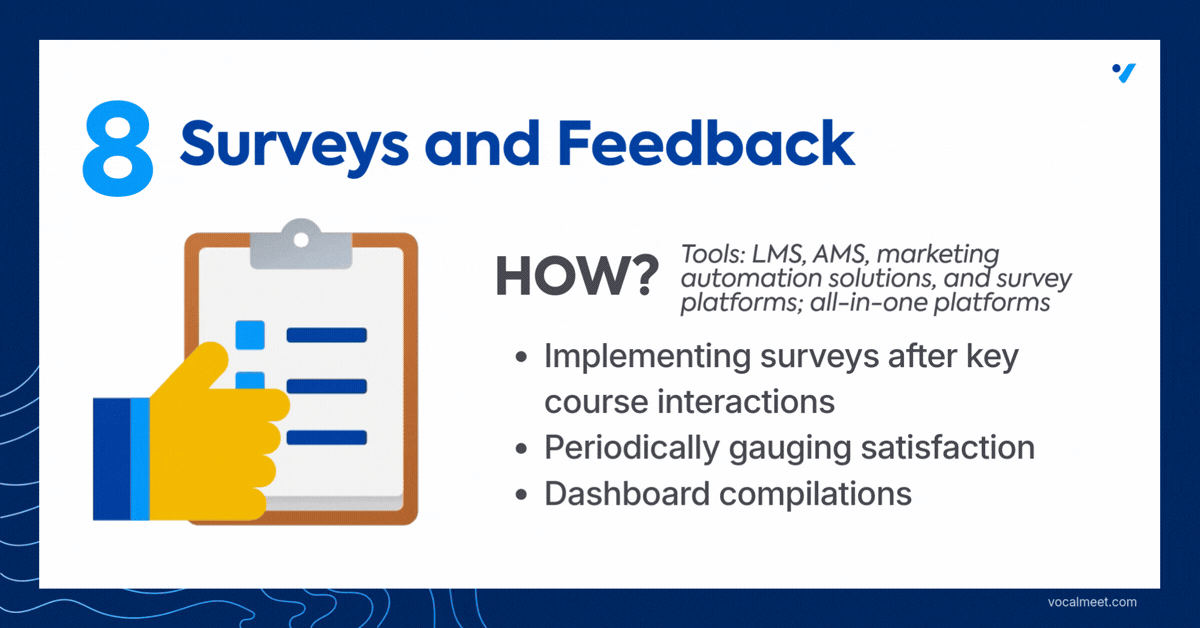 8 Surveys and Feedback

HOW? Tools: LMS, AMS, marketing automation solutions, and survey platforms; all-in-one platforms

• Implementing surveys after key course interactions
• Periodically gauging satisfaction
• Dashboard compilations

vocalmeet.com